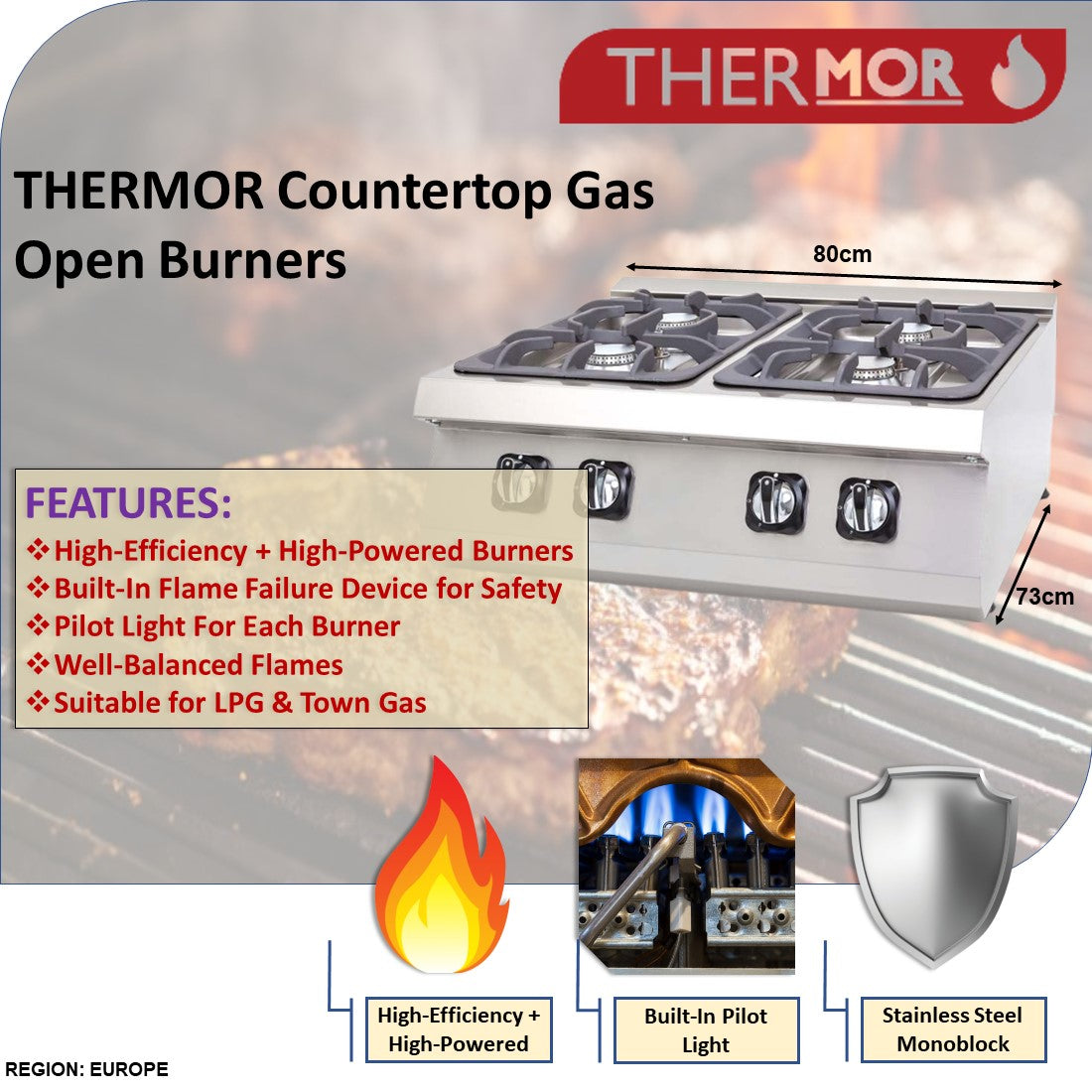 THERMOR

THERMOR Countertop Gas Open Burners

80cm

73cm

FEATURES:

❖High-Efficiency + High-Powered Burners
❖Built-In Flame Failure Device for Safety
❖Pilot Light For Each Burner
❖Well-Balanced Flames
❖Suitable for LPG & Town Gas

High-Efficiency + High-Powered

Built-In Pilot Light

Stainless Steel Monoblock

REGION: EUROPE